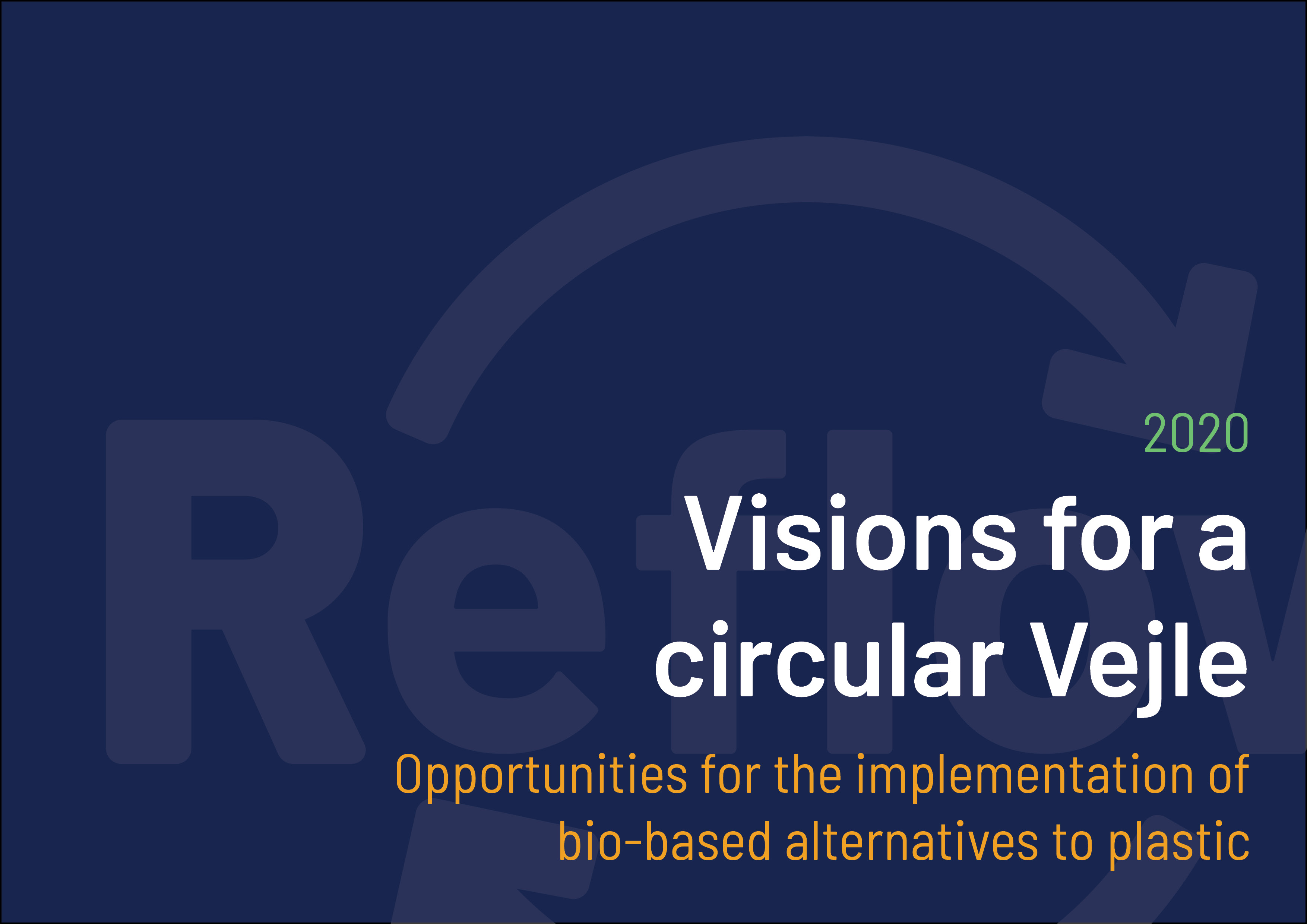 Reflow

2020

Visions for a circular Vejle

Opportunities for the implementation of bio-based alternatives to plastic